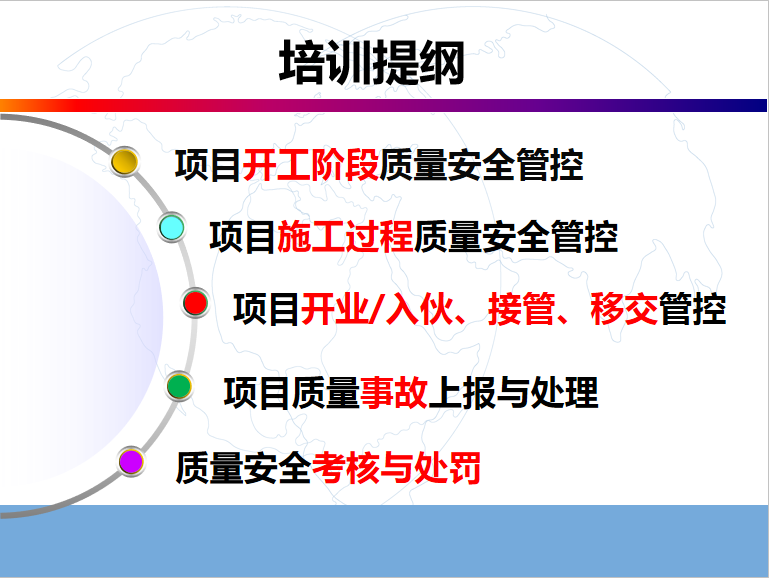 培训提纲

项目开工阶段质量安全管控

项目施工过程质量安全管控

项目开业/入伙、接管、移交管控

项目质量事故上报与处理

质量安全考核与处罚